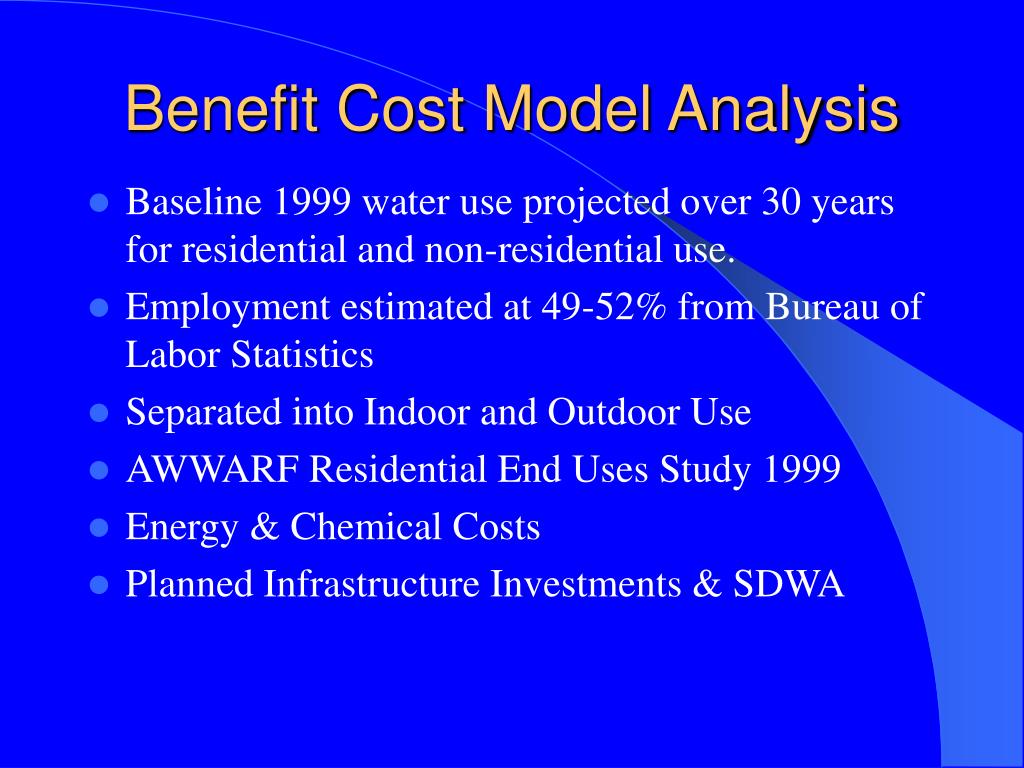 Benefit Cost Model Analysis

- Baseline 1999 water use projected over 30 years for residential and non-residential use.
- Employment estimated at 49-52% from Bureau of Labor Statistics
- Separated into Indoor and Outdoor Use
- AWWARF Residential End Uses Study 1999
- Energy & Chemical Costs
- Planned Infrastructure Investments & SDWA